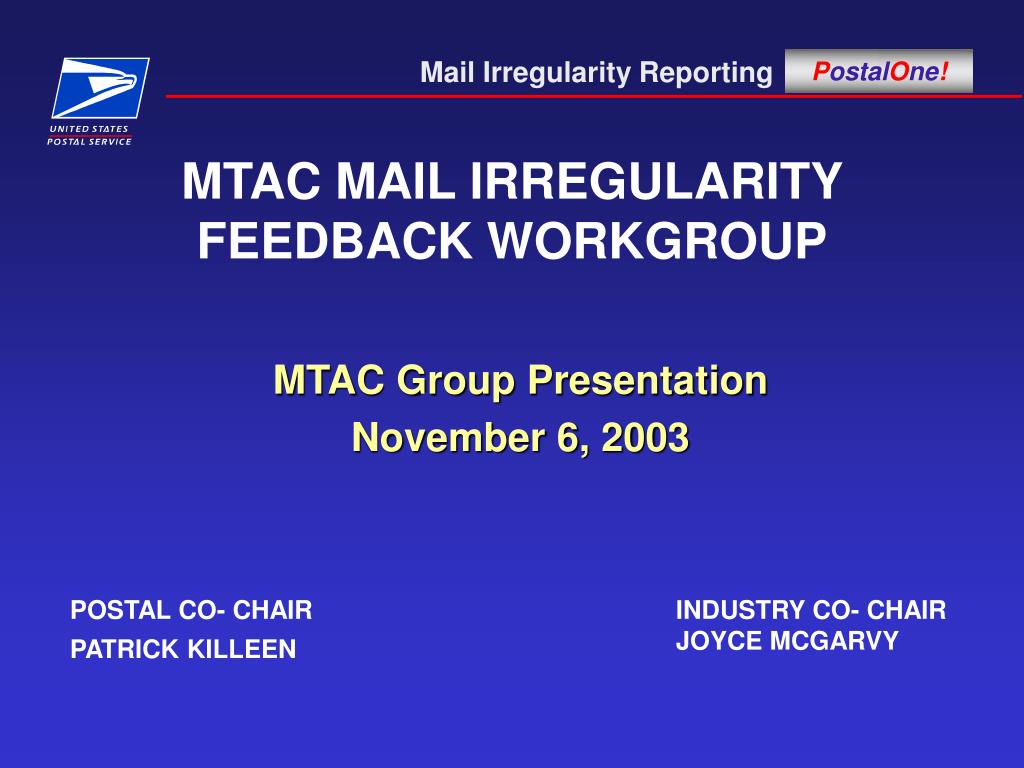 UNITED STATES POSTAL SERVICE

Mail Irregularity Reporting PostalOne!

MTAC MAIL IRREGULARITY FEEDBACK WORKGROUP

MTAC Group Presentation

November 6, 2003

POSTAL CO- CHAIR
PATRICK KILLEEN

INDUSTRY CO- CHAIR
JOYCE MCGARVY